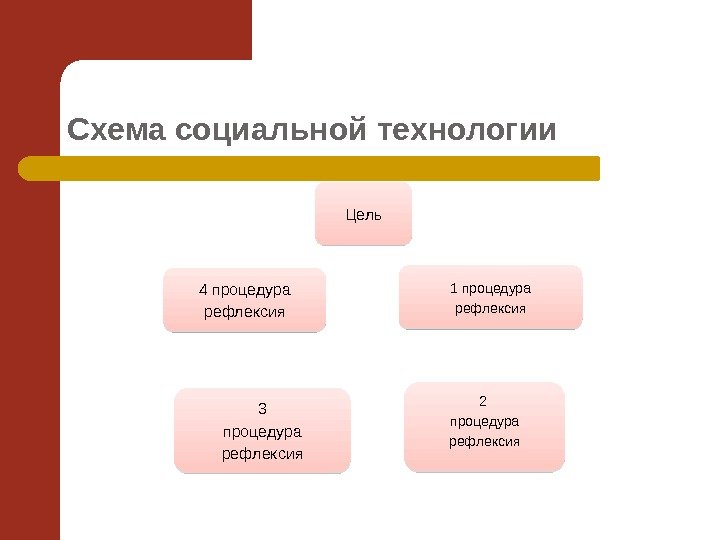 Схема социальной технологии

Цель

4 процедура рефлексия

1 процедура рефлексия

3 процедура рефлексия

2 процедура рефлексия